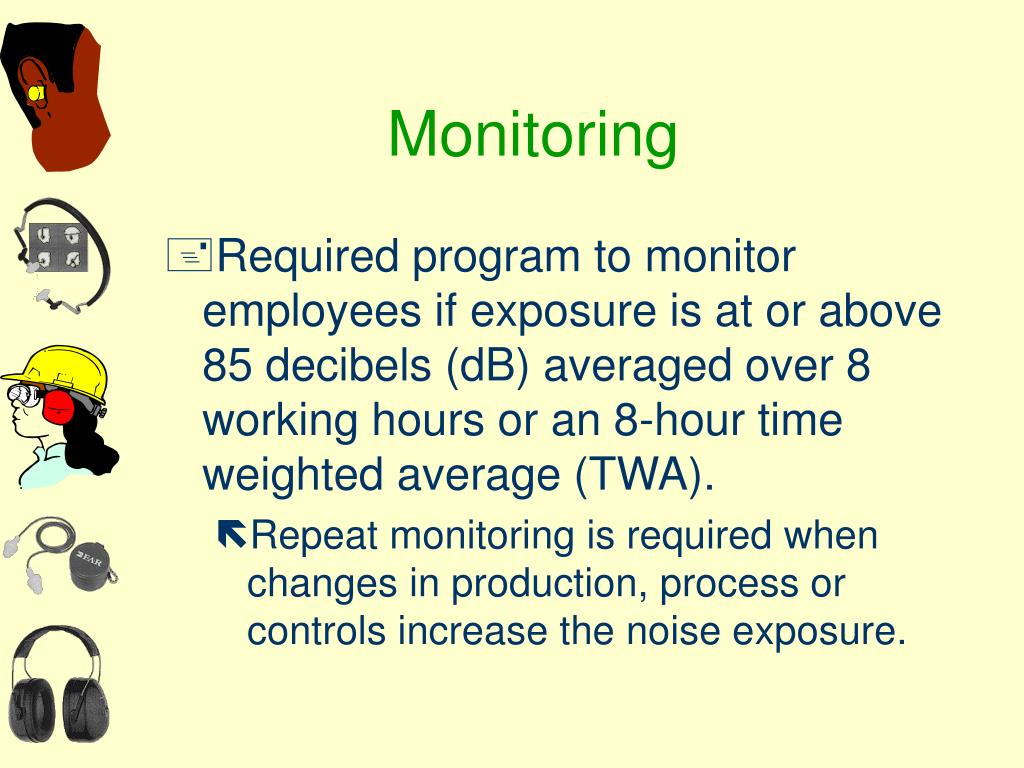 Monitoring

Required program to monitor employees if exposure is at or above 85 decibels (dB) averaged over 8 working hours or an 8-hour time weighted average (TWA).

Repeat monitoring is required when changes in production, process or controls increase the noise exposure.

EAR